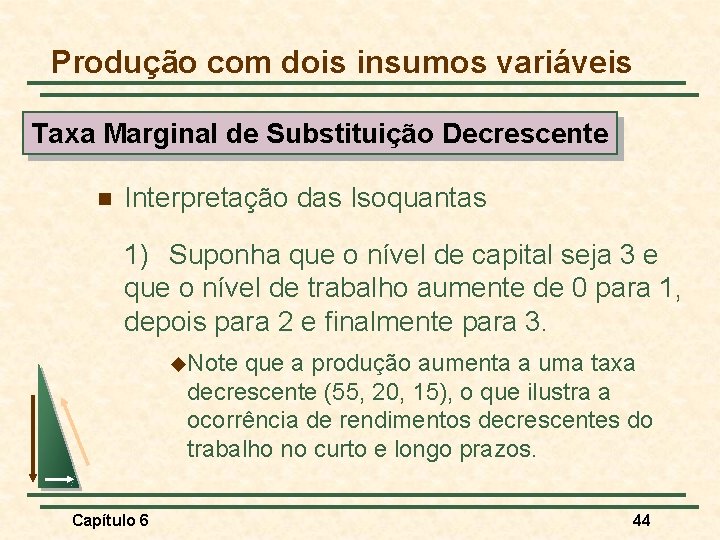 Produção com dois insumos variáveis

Taxa Marginal de Substituição Decrescente

Interpretação das Isoquantas

1) Suponha que o nível de capital seja 3 e que o nível de trabalho aumente de 0 para 1, depois para 2 e finalmente para 3.

Note que a produção aumenta a uma taxa decrescente (55, 20, 15), o que ilustra a ocorrência de rendimentos decrescentes do trabalho no curto e longo prazos.

Capítulo 6

44